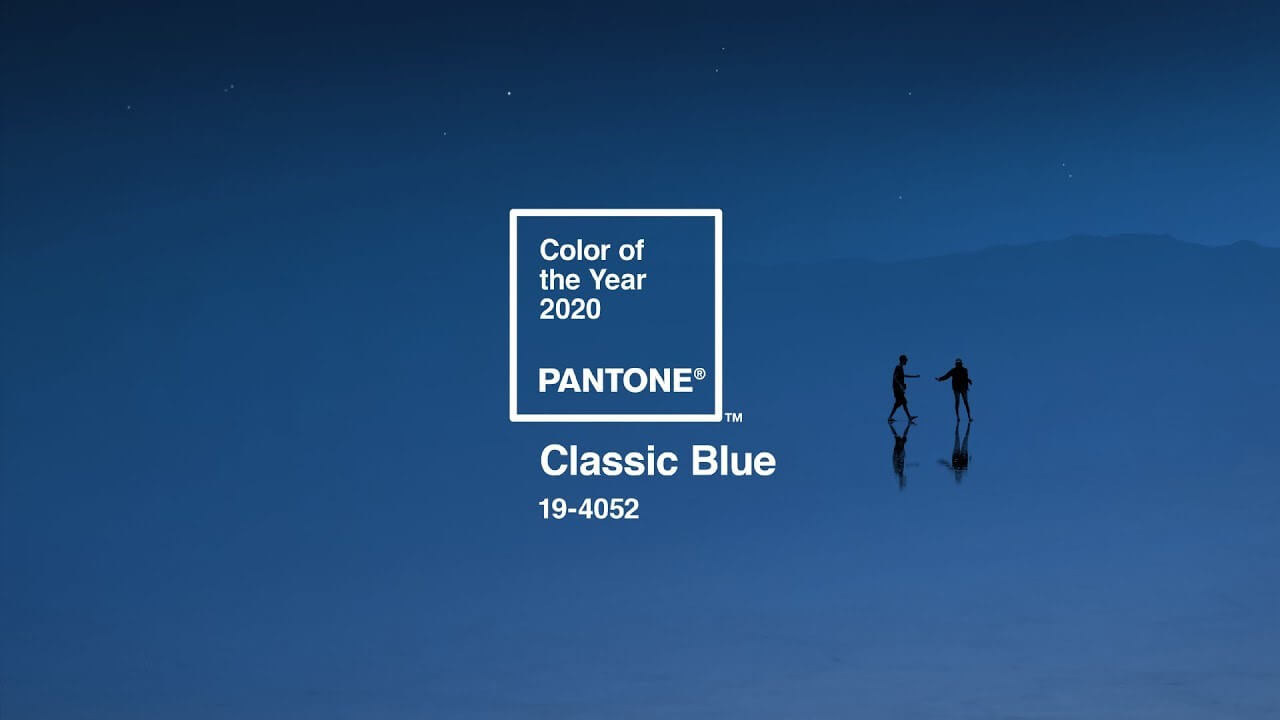 Color of the Year 2020

PANTONE®

™

Classic Blue

19-4052